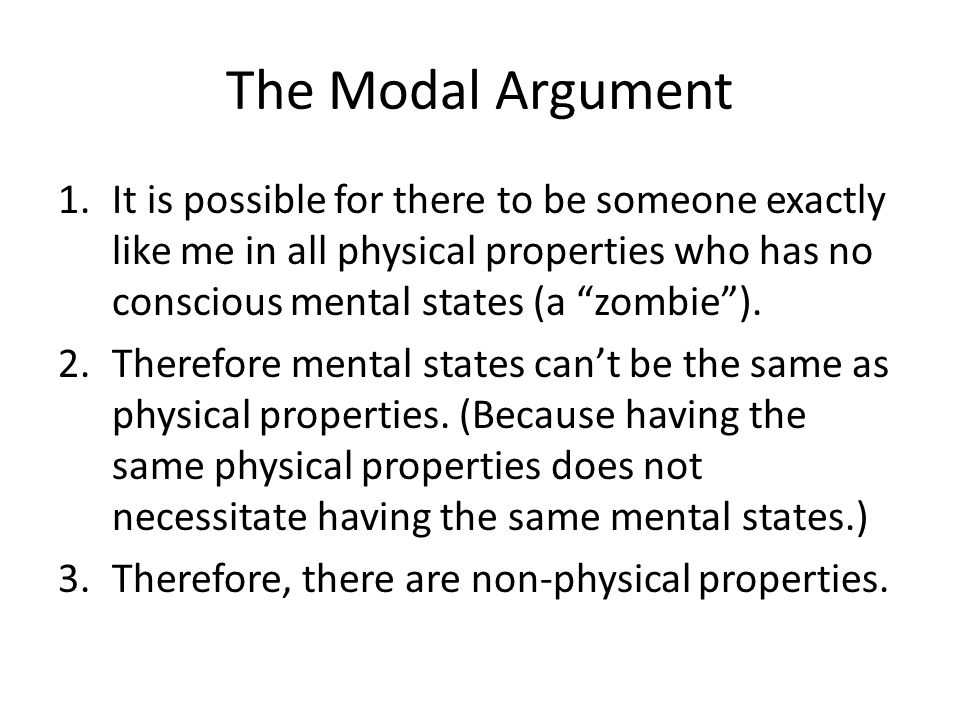 The Modal Argument

1. It is possible for there to be someone exactly like me in all physical properties who has no conscious mental states (a “zombie”).
2. Therefore mental states can’t be the same as physical properties. (Because having the same physical properties does not necessitate having the same mental states.)
3. Therefore, there are non-physical properties.